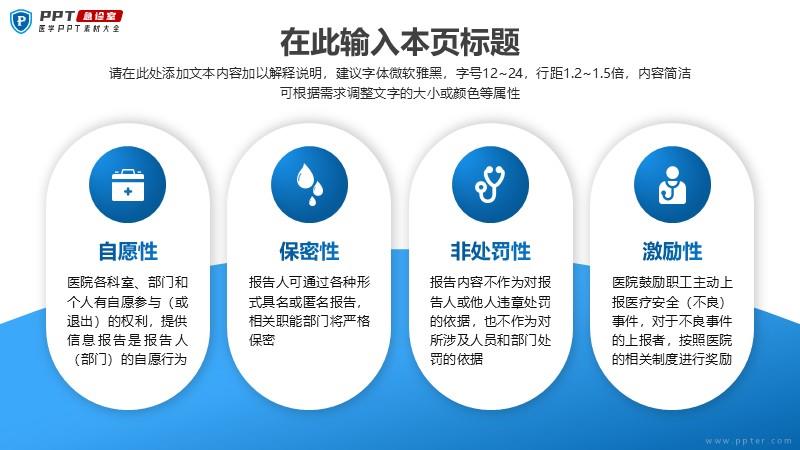 PPT 急诊室
医学PPT素材大全

在此输入本页标题

请在此处添加文本内容加以解释说明，建议字体微软雅黑，字号12~24，行距1.2~1.5倍，内容简洁可根据需求调整文字的大小或颜色等属性

自愿性

医院各科室、部门和个人有自愿参与（或退出）的权利，提供信息报告是报告人（部门）的自愿行为

保密性

报告人可通过各种形式具名或匿名报告，相关职能部门将严格保密

非处罚性

报告内容不作为对报告人或他人违章处罚的依据，也不作为对所涉及人员和部门处罚的依据

激励性

医院鼓励职工主动上报医疗安全（不良）事件，对于不良事件的上报者，按照医院的相关制度进行奖励

www.ppter.com